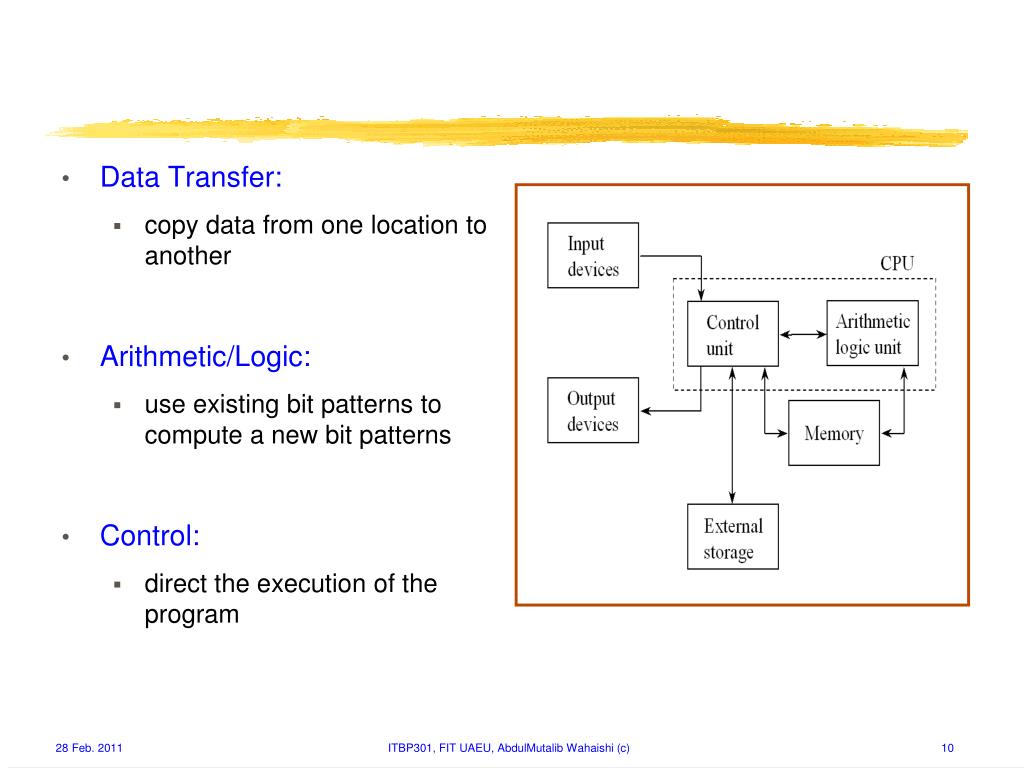 • Data Transfer:

▪ copy data from one location to another

• Arithmetic/Logic:

▪ use existing bit patterns to compute a new bit patterns

• Control:

▪ direct the execution of the program

Input devices

CPU

Control unit

Arithmetic logic unit

Output devices

Memory

External storage

28 Feb. 2011

ITBP301, FIT UAEU, AbdulMutalib Wahaishi (c)

10